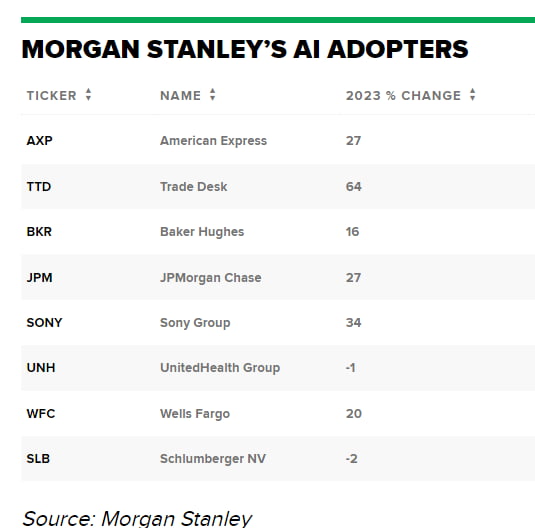 MORGAN STANLEY'S AI ADOPTERS

| TICKER | NAME | 2023 % CHANGE |
|---|---|---|
| AXP | American Express | 27 |
| TTD | Trade Desk | 64 |
| BKR | Baker Hughes | 16 |
| JPM | JPMorgan Chase | 27 |
| SONY | Sony Group | 34 |
| UNH | UnitedHealth Group | -1 |
| WFC | Wells Fargo | 20 |
| SLB | Schlumberger NV | -2 |

Source: Morgan Stanley